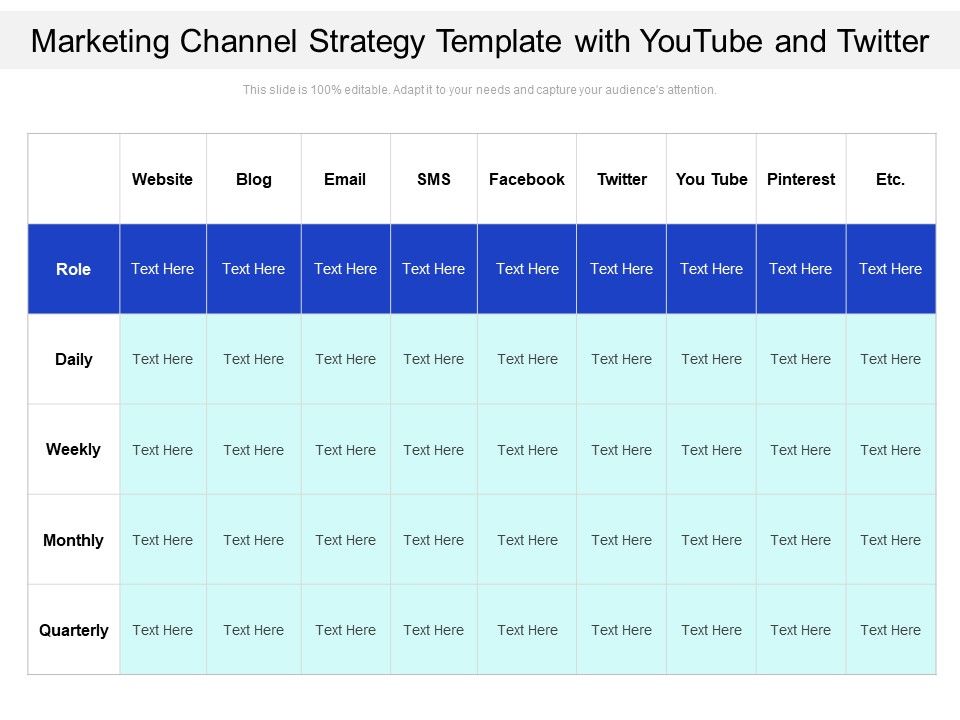 Marketing Channel Strategy Template with YouTube and Twitter

This slide is 100% editable. Adapt it to your needs and capture your audience's attention.

| | Website | Blog | Email | SMS | Facebook | Twitter | You Tube | Pinterest | Etc. |
|---|---|---|---|---|---|---|---|---|---|
| Role | Text Here | Text Here | Text Here | Text Here | Text Here | Text Here | Text Here | Text Here | Text Here |
| Daily | Text Here | Text Here | Text Here | Text Here | Text Here | Text Here | Text Here | Text Here | Text Here |
| Weekly | Text Here | Text Here | Text Here | Text Here | Text Here | Text Here | Text Here | Text Here | Text Here |
| Monthly | Text Here | Text Here | Text Here | Text Here | Text Here | Text Here | Text Here | Text Here | Text Here |
| Quarterly | Text Here | Text Here | Text Here | Text Here | Text Here | Text Here | Text Here | Text Here | Text Here |